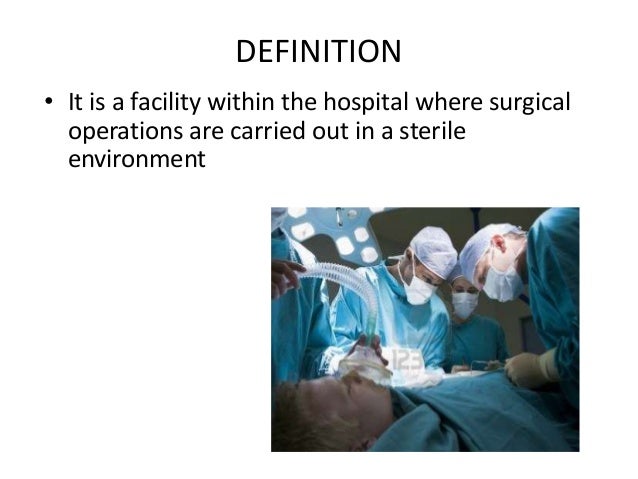 DEFINITION

• It is a facility within the hospital where surgical operations are carried out in a sterile environment

123